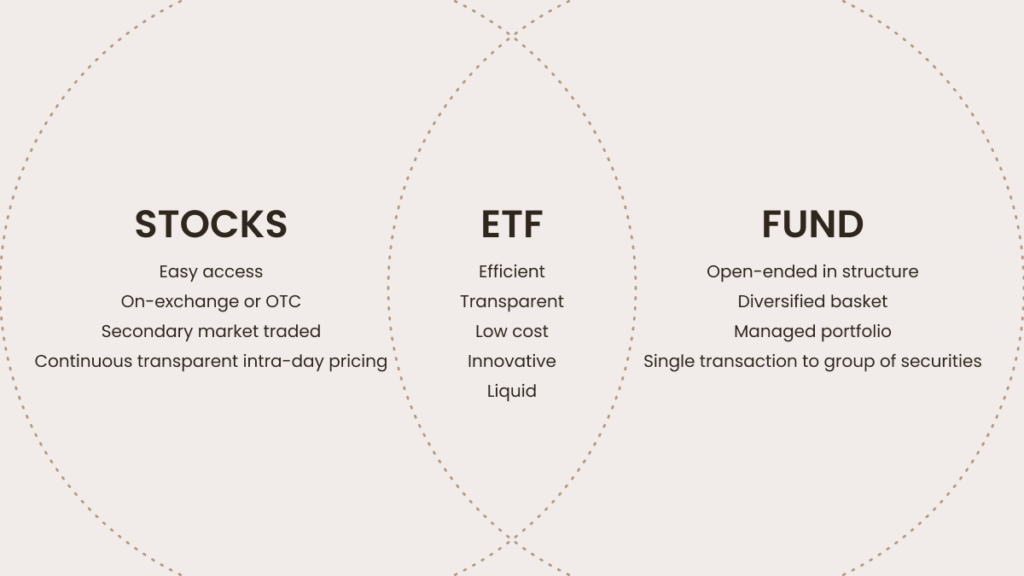 STOCKS
Easy access
On-exchange or OTC
Secondary market traded
Continuous transparent intra-day pricing

ETF
Efficient
Transparent
Low cost
Innovative
Liquid

FUND
Open-ended in structure
Diversified basket
Managed portfolio
Single transaction to group of securities